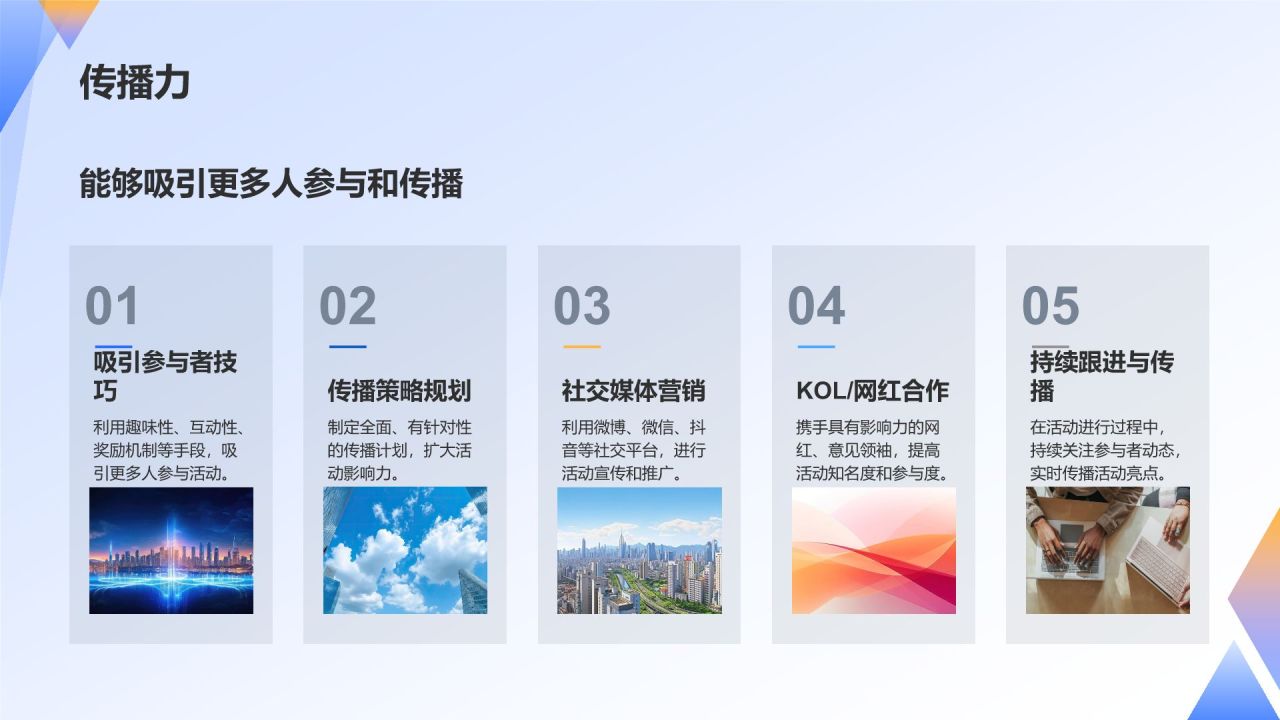 传播力

能够吸引更多人参与和传播

01
吸引参与者技巧
利用趣味性、互动性、奖励机制等手段，吸引更多人参与活动。

02
传播策略规划
制定全面、有针对性的传播计划，扩大活动影响力。

03
社交媒体营销
利用微博、微信、抖音等社交平台，进行活动宣传和推广。

04
KOL/网红合作
携手具有影响力的网红、意见领袖，提高活动知名度和参与度。

05
持续跟进与传播
在活动进行过程中，持续关注参与者动态，实时传播活动亮点。